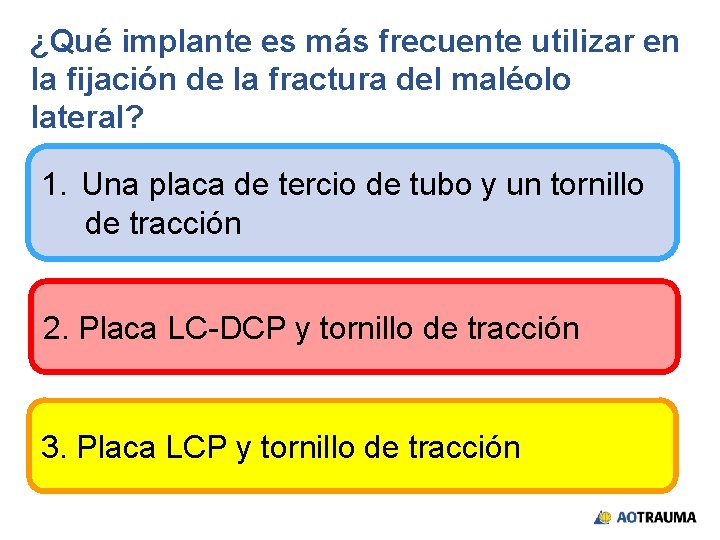 ¿Qué implante es más frecuente utilizar en la fijación de la fractura del maléolo lateral?

1. Una placa de tercio de tubo y un tornillo de tracción

2. Placa LC-DCP y tornillo de tracción

3. Placa LCP y tornillo de tracción

AOTRAUMA